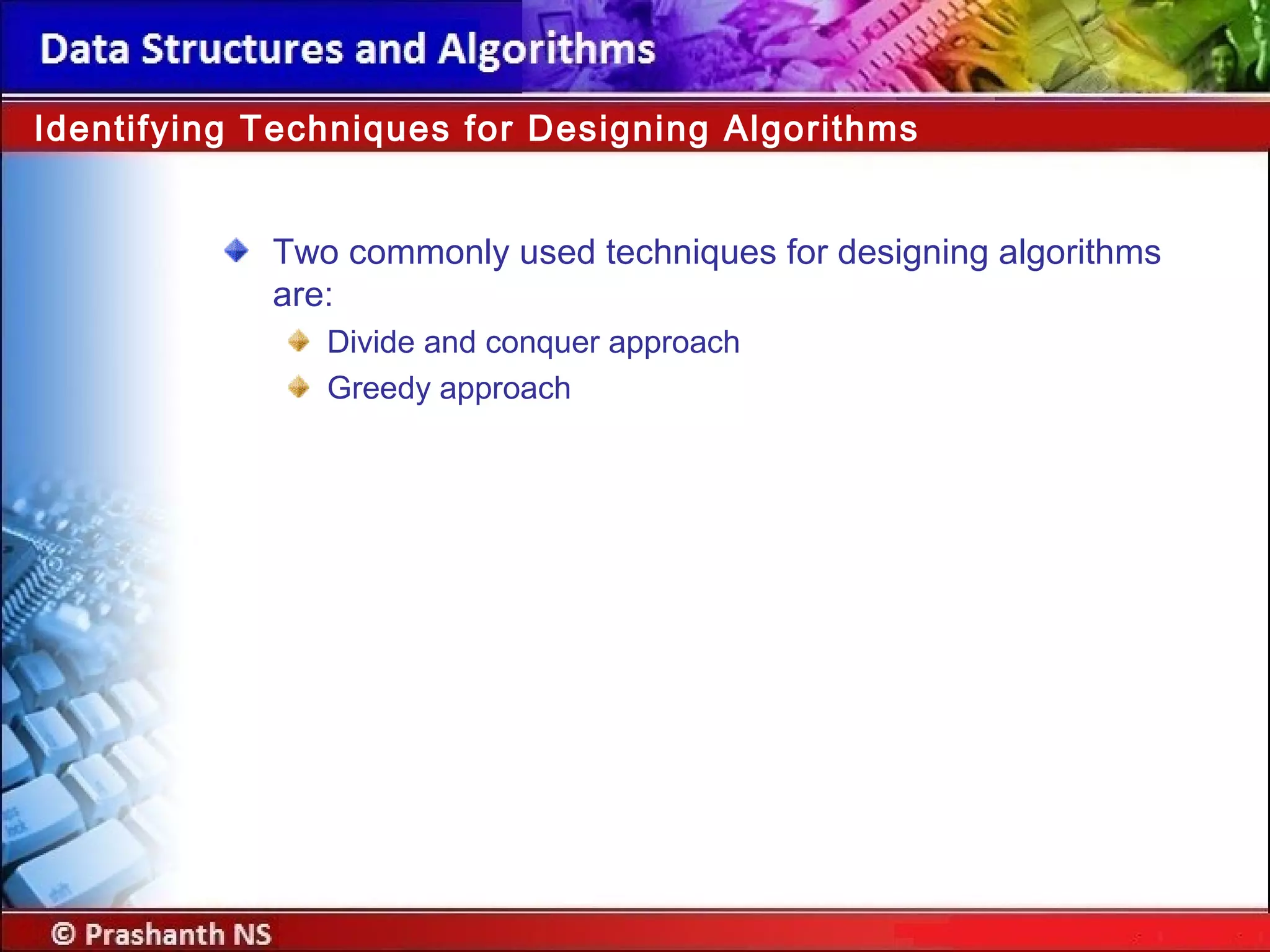 Data Structures and Algorithms

Identifying Techniques for Designing Algorithms

Two commonly used techniques for designing algorithms are:

Divide and conquer approach

Greedy approach

© Prashanth NS